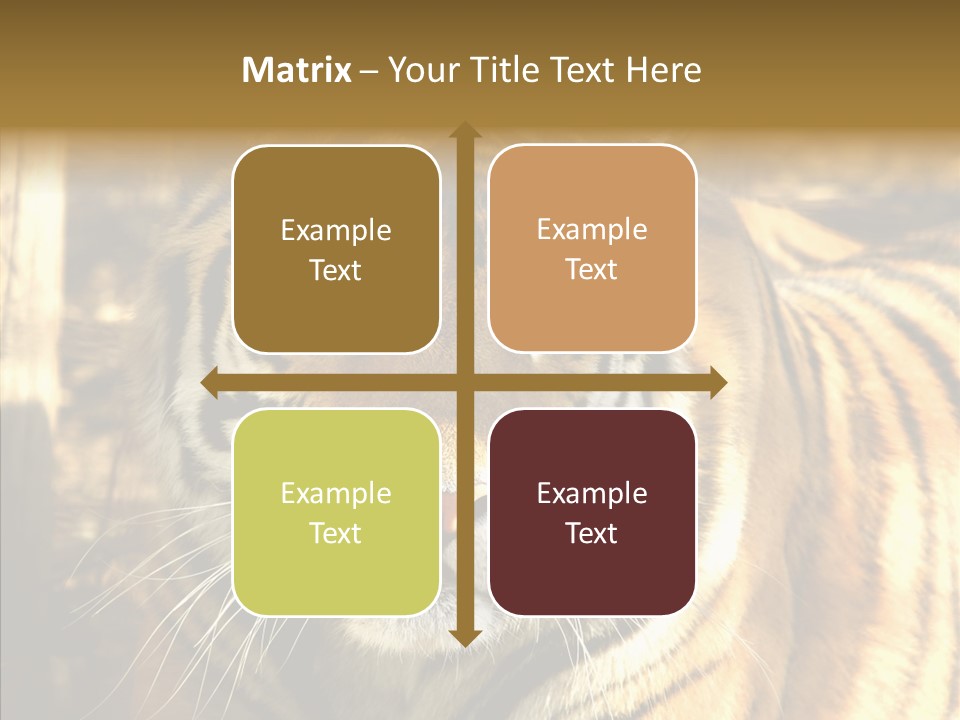 Matrix – Your Title Text Here

Example Text

Example Text

Example Text

Example Text